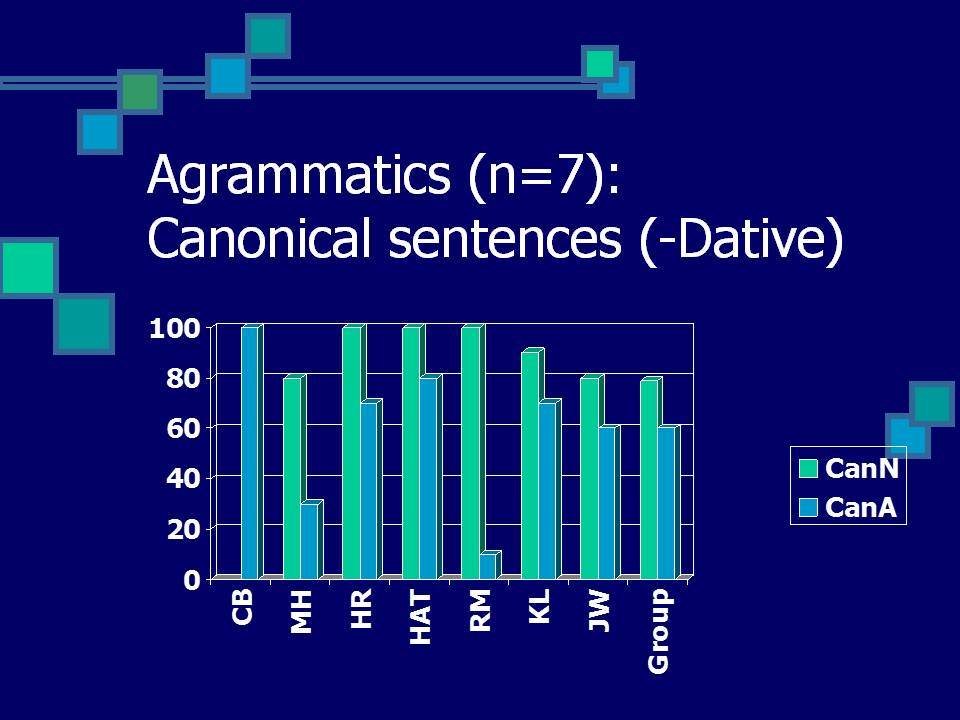 Agrammatics (n=7):
Canonical sentences (-Dative)

100
80
60
40
20
0

CB
MH
HR
HAT
RM
KL
JW
Group

CanN
CanA